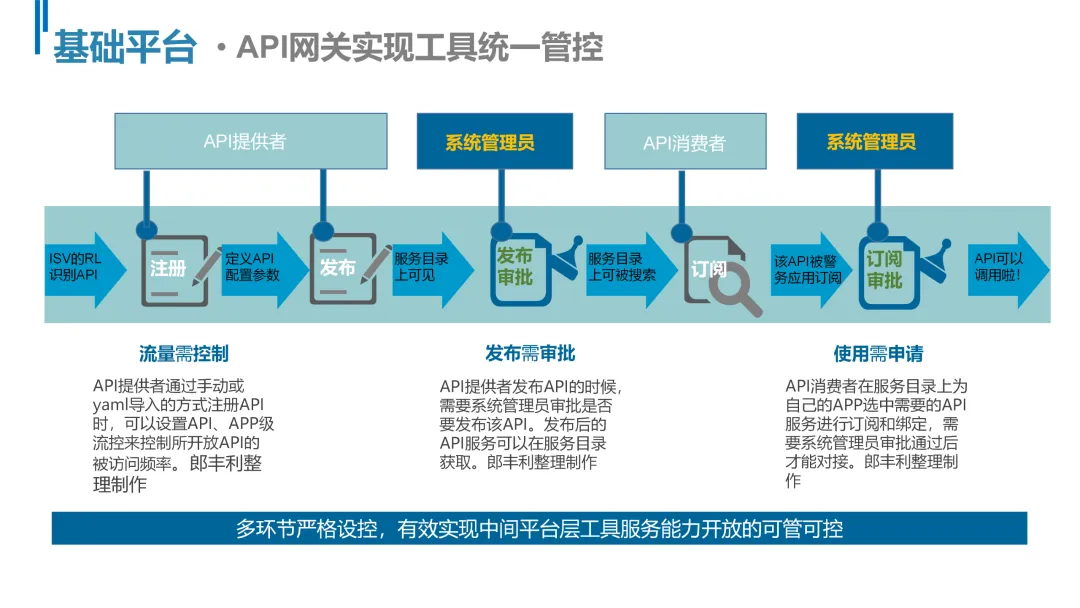 基础平台 · API网关实现工具统一管控

API提供者

系统管理员

API消费者

系统管理员

ISV的RL识别API

注册

定义API配置参数

发布

服务目录上可见

发布审批

服务目录上可被搜索

订阅

该API被警务应用订阅

订阅审批

API可以调用啦!

流量需控制

API提供者通过手动或yaml导入的方式注册API时，可以设置API、APP级流控来控制所开放API的被访问频率。郎丰利整理制作

发布需审批

API提供者发布API的时候，需要系统管理员审批是否要发布该API。发布后的API服务可以在服务目录获取。郎丰利整理制作

使用需申请

API消费者在服务目录上为自己的APP选中需要的API服务进行订阅和绑定，需要系统管理员审批通过后才能对接。郎丰利整理制作

多环节严格设控，有效实现中间平台层工具服务能力开放的可管可控